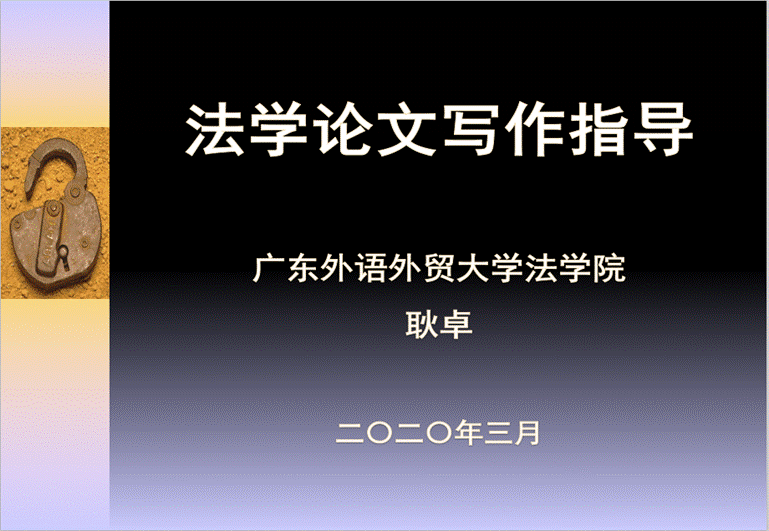 法学论文写作指导

广东外语外贸大学法学院

耿卓

二〇二〇年三月